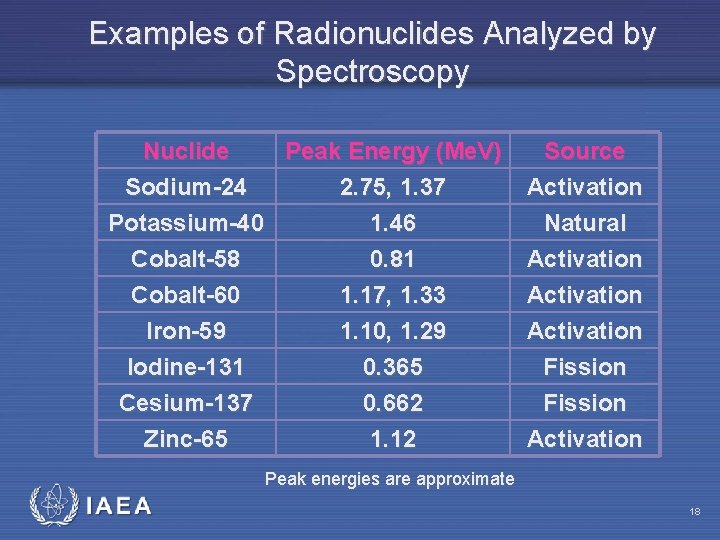 Examples of Radionuclides Analyzed by Spectroscopy

| Nuclide | Peak Energy (MeV) | Source |
|---|---|---|
| Sodium-24 | 2.75, 1.37 | Activation |
| Potassium-40 | 1.46 | Natural |
| Cobalt-58 | 0.81 | Activation |
| Cobalt-60 | 1.17, 1.33 | Activation |
| Iron-59 | 1.10, 1.29 | Activation |
| Iodine-131 | 0.365 | Fission |
| Cesium-137 | 0.662 | Fission |
| Zinc-65 | 1.12 | Activation |

Peak energies are approximate

IAEA

18